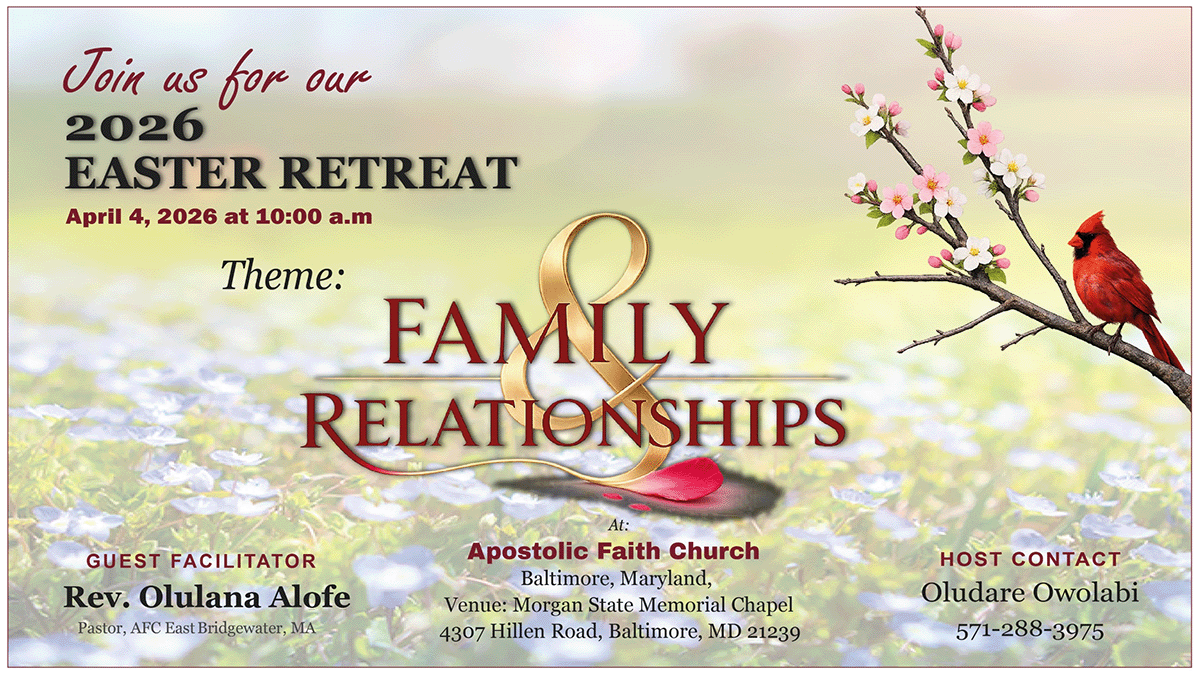 Join us for our
2026
EASTER RETREAT
April 4, 2026 at 10:00 a.m

Theme:
FAMILY
&
RELATIONSHIPS

GUEST FACILITATOR
Rev. Olulana Alofe
Pastor, AFC East Bridgewater, MA

At:
Apostolic Faith Church
Baltimore, Maryland,
Venue: Morgan State Memorial Chapel
4307 Hillen Road, Baltimore, MD 21239

HOST CONTACT
Oludare Owolabi
571-288-3975